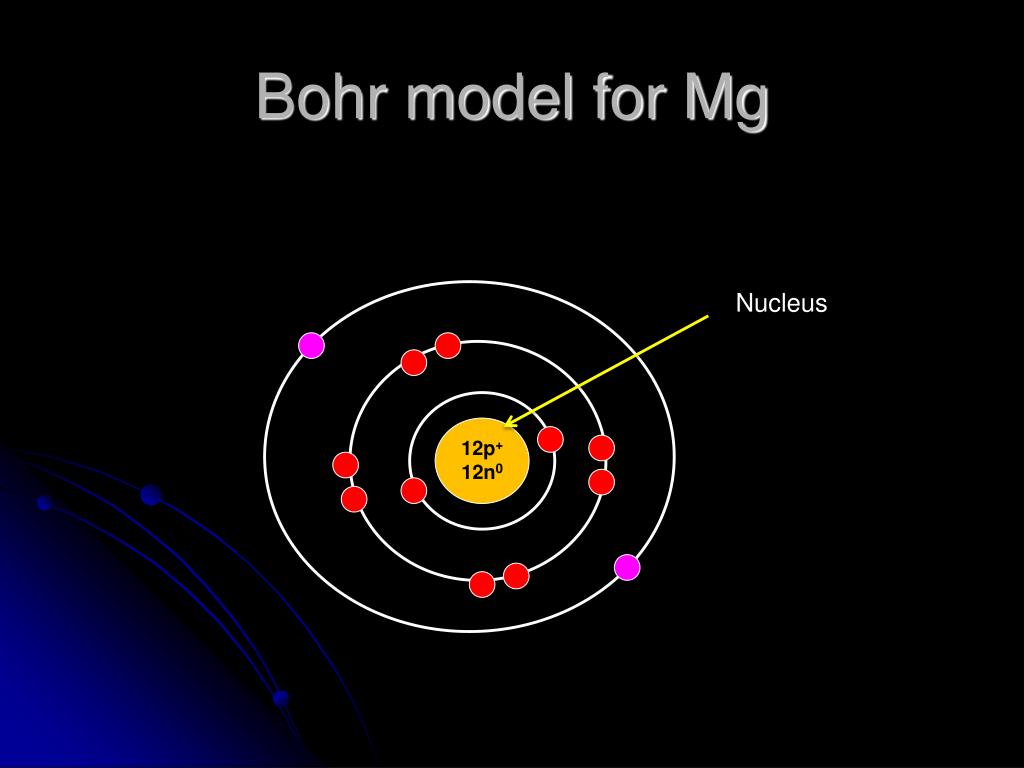 Bohr model for Mg

Nucleus

$12p^+$
$12n^0$